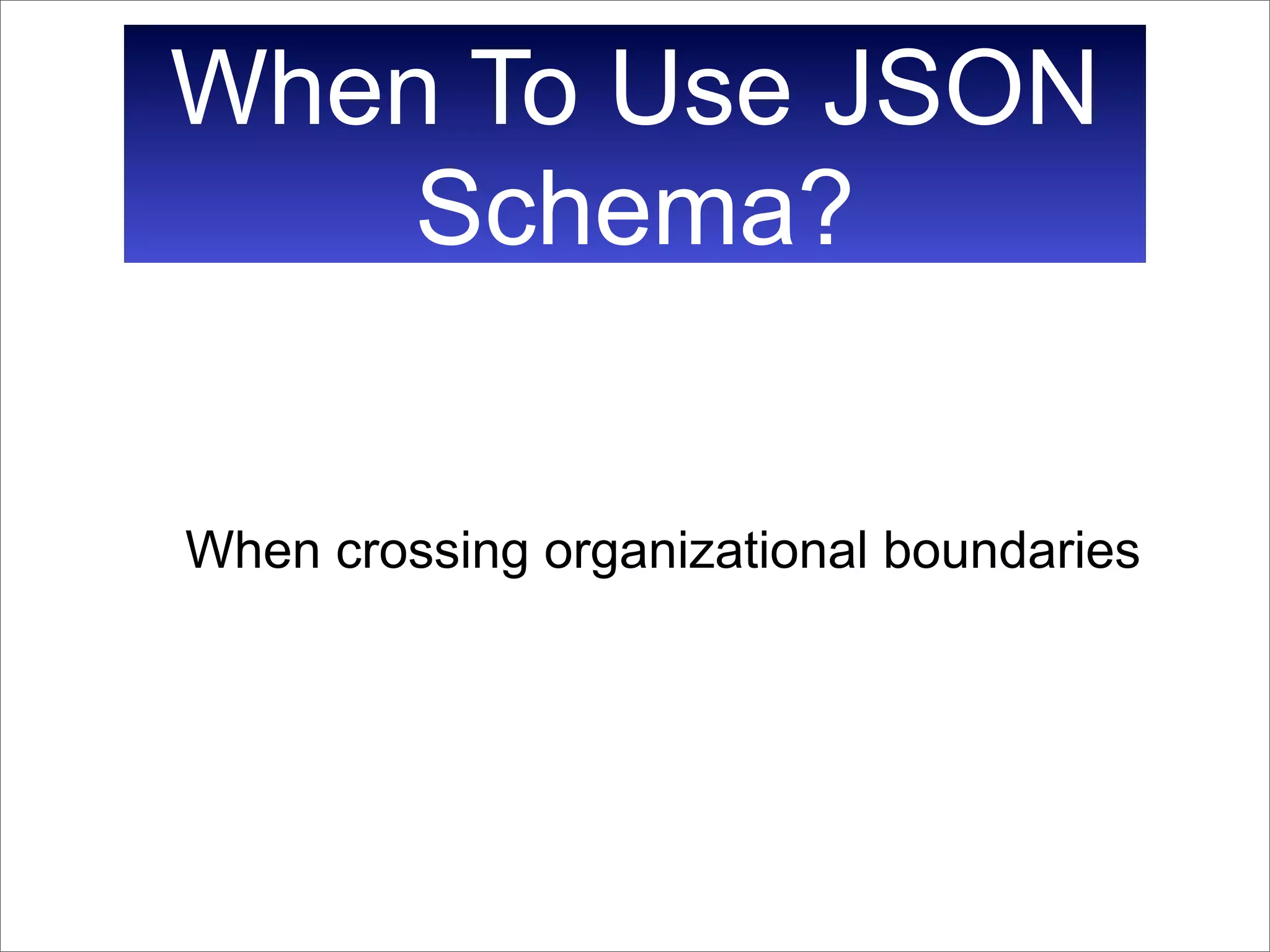 When To Use JSON Schema?

When crossing organizational boundaries